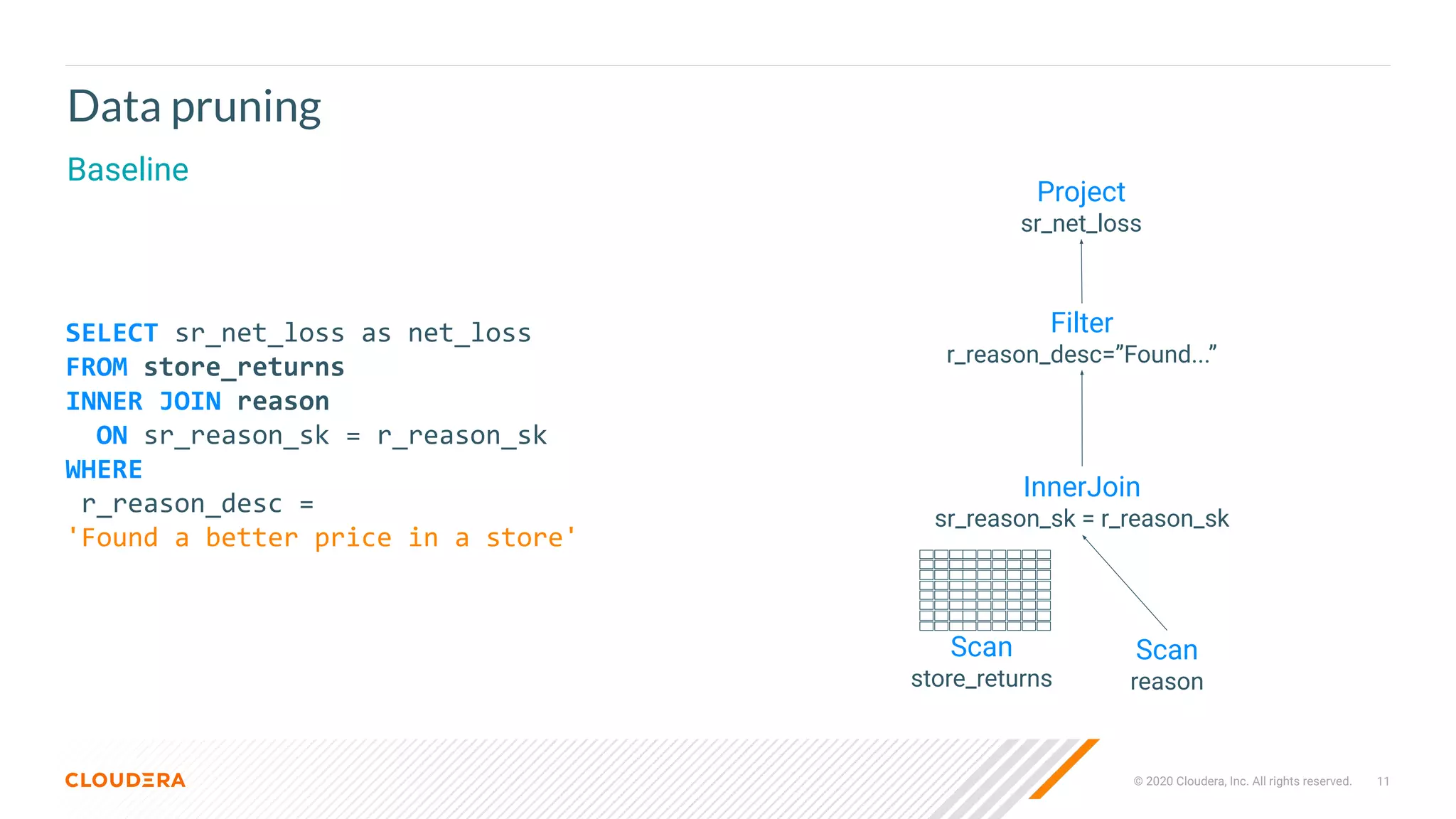 Data pruning

Baseline

SELECT sr_net_loss as net_loss
FROM store_returns
INNER JOIN reason
  ON sr_reason_sk = r_reason_sk
WHERE
 r_reason_desc =
'Found a better price in a store'

Project
sr_net_loss

Filter
r_reason_desc="Found..."

InnerJoin
sr_reason_sk = r_reason_sk

Scan
store_returns

Scan
reason

CLOUDERA

© 2020 Cloudera, Inc. All rights reserved. 11